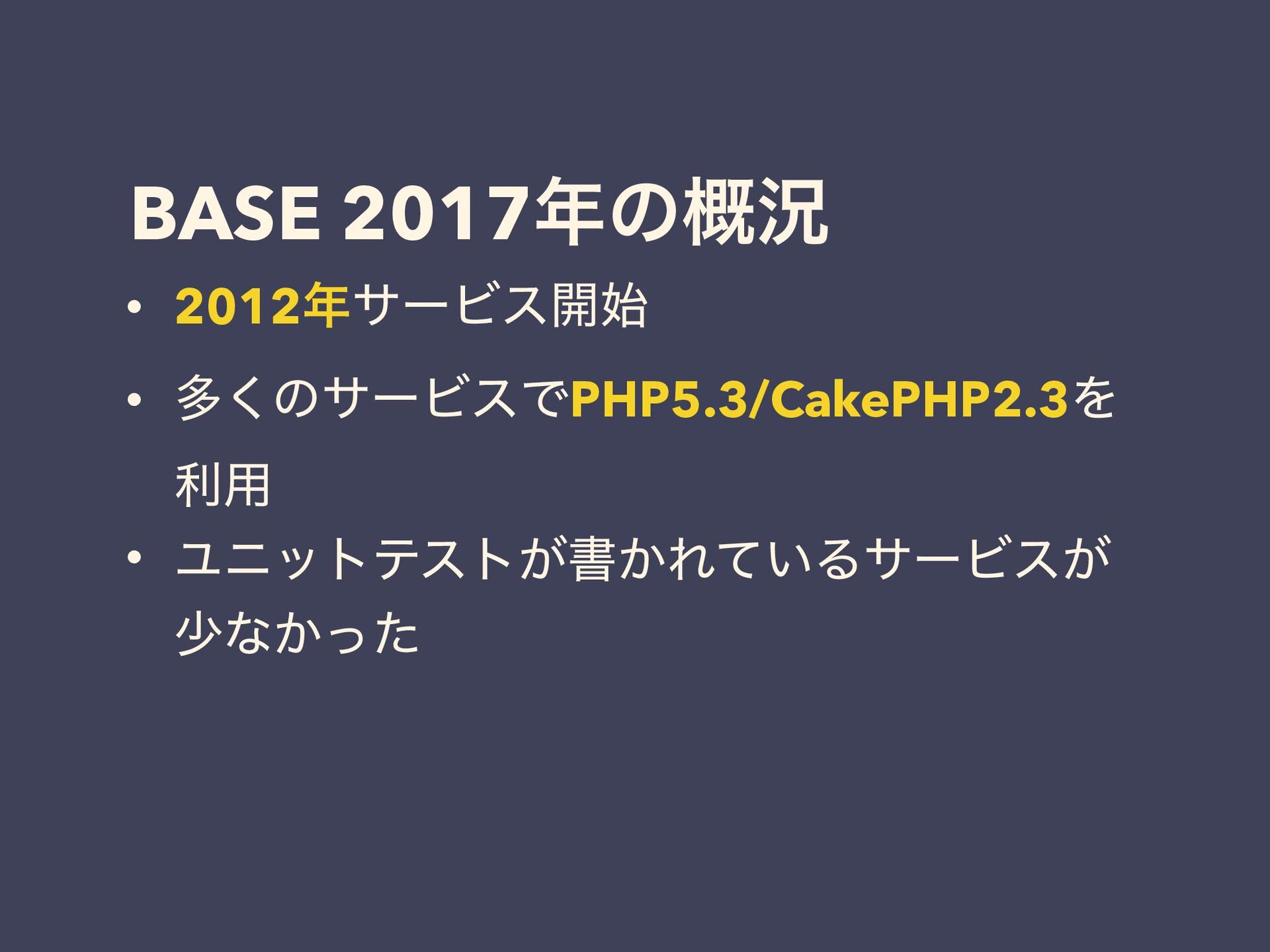 BASE 2017年の概況

• 2012年サービス開始

• 多くのサービスでPHP5.3/CakePHP2.3を利用

• ユニットテストが書かれているサービスが少なかった